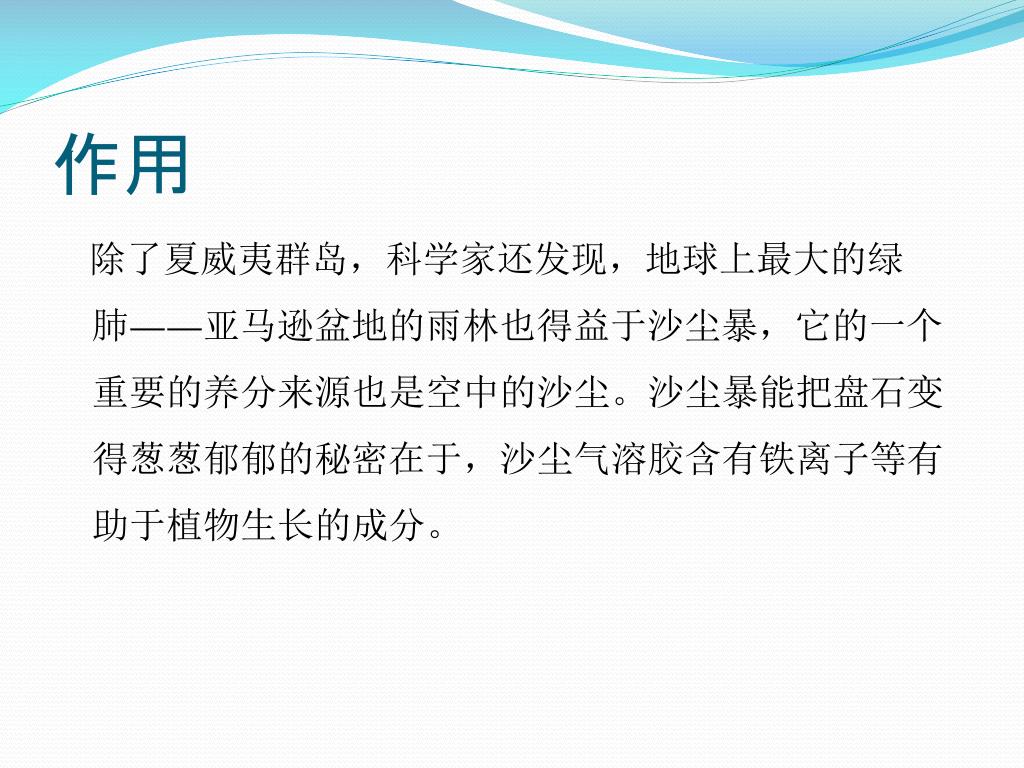 作用

除了夏威夷群岛，科学家还发现，地球上最大的绿肺——亚马逊盆地的雨林也得益于沙尘暴，它的一个重要的养分来源也是空中的沙尘。沙尘暴能把盘石变得葱葱郁郁的秘密在于，沙尘气溶胶含有铁离子等有助于植物生长的成分。